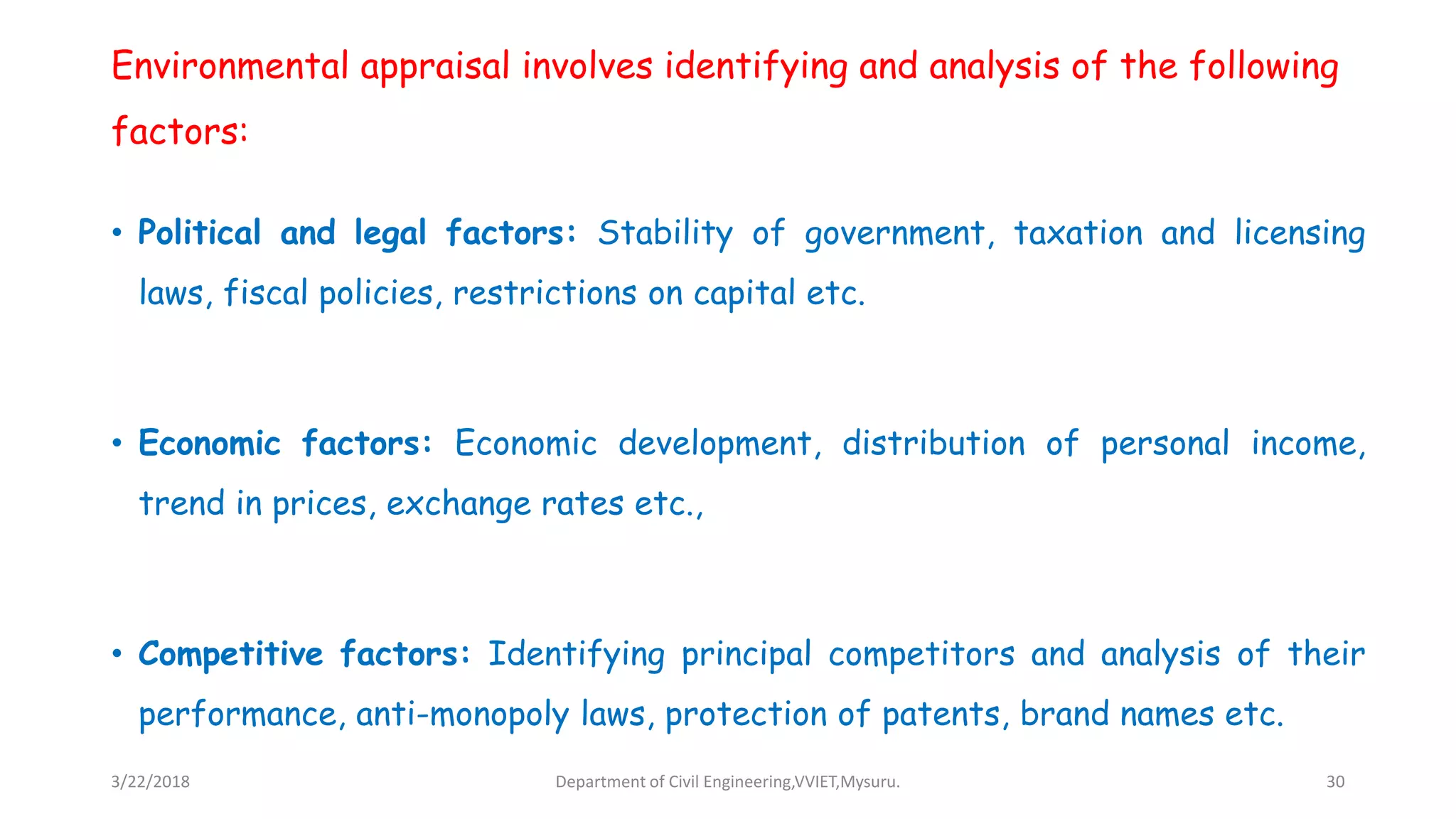 Environmental appraisal involves identifying and analysis of the following factors:

• Political and legal factors: Stability of government, taxation and licensing laws, fiscal policies, restrictions on capital etc.

• Economic factors: Economic development, distribution of personal income, trend in prices, exchange rates etc.,

• Competitive factors: Identifying principal competitors and analysis of their performance, anti-monopoly laws, protection of patents, brand names etc.

3/22/2018

Department of Civil Engineering,VVIET,Mysuru.

30